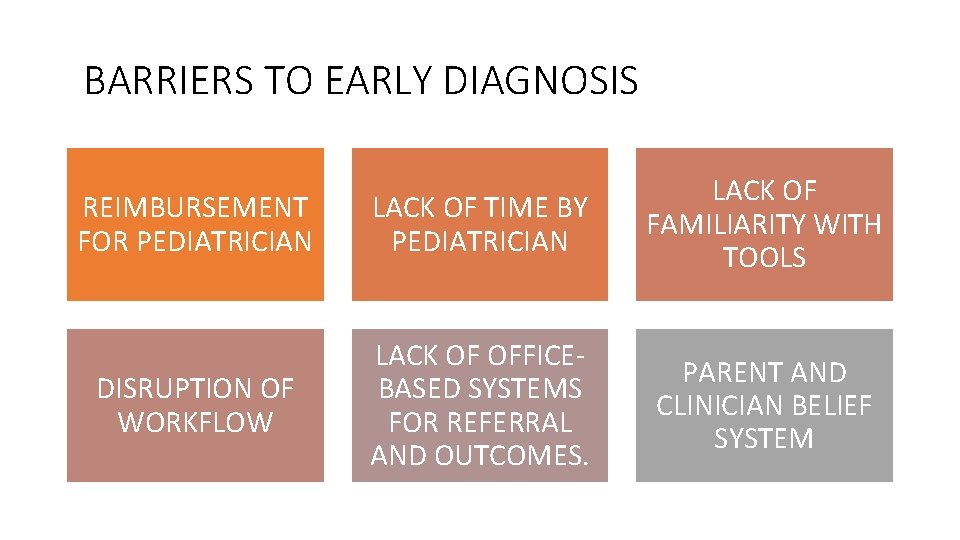 BARRIERS TO EARLY DIAGNOSIS

REIMBURSEMENT FOR PEDIATRICIAN

LACK OF TIME BY PEDIATRICIAN

LACK OF FAMILIARITY WITH TOOLS

DISRUPTION OF WORKFLOW

LACK OF OFFICE-BASED SYSTEMS FOR REFERRAL AND OUTCOMES.

PARENT AND CLINICIAN BELIEF SYSTEM